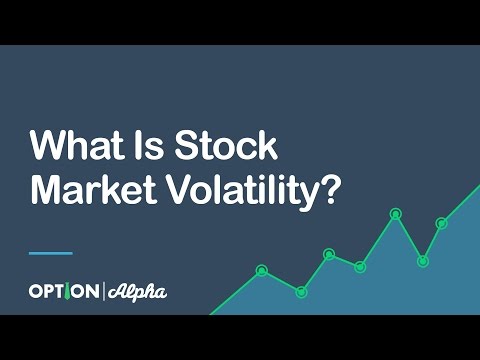 What Is Stock Market Volatility?

OPTION | Alpha